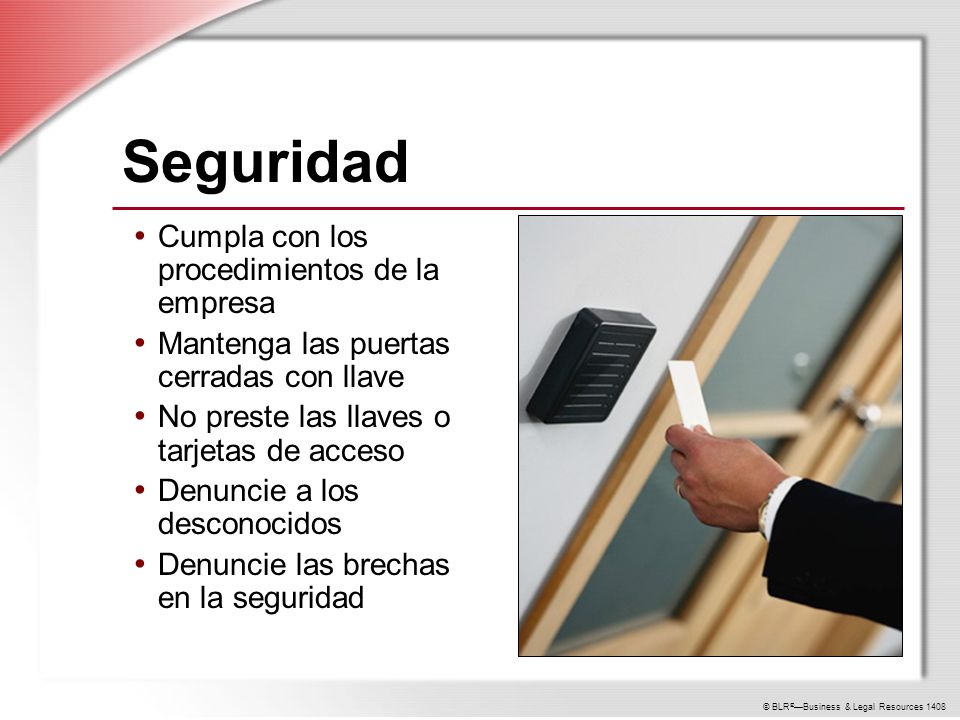 Seguridad

• Cumpla con los procedimientos de la empresa
• Mantenga las puertas cerradas con llave
• No preste las llaves o tarjetas de acceso
• Denuncie a los desconocidos
• Denuncie las brechas en la seguridad

© BLR®—Business & Legal Resources 1408